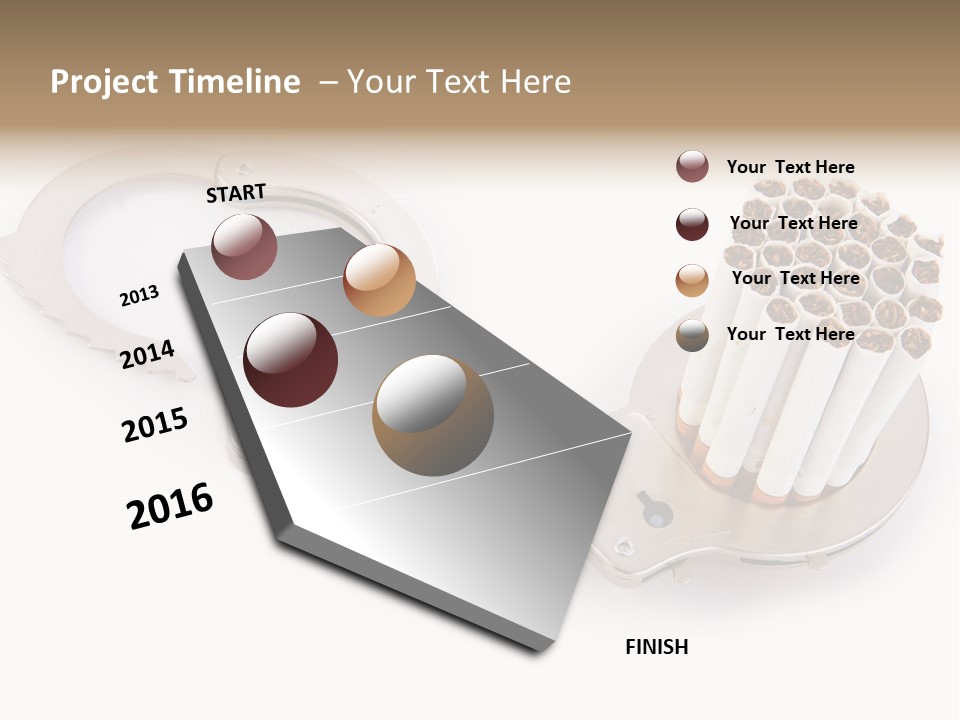 Project Timeline – Your Text Here

START

2013

2014

2015

2016

FINISH

Your Text Here

Your Text Here

Your Text Here

Your Text Here